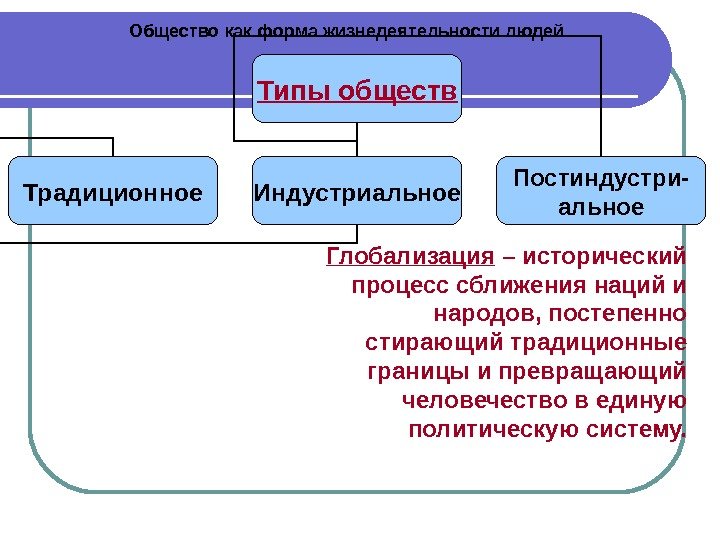 Общество как форма жизнедеятельности людей

Типы обществ

Традиционное

Индустриальное

Постиндустриальное

Глобализация – исторический процесс сближения наций и народов, постепенно стирающий традиционные границы и превращающий человечество в единую политическую систему.